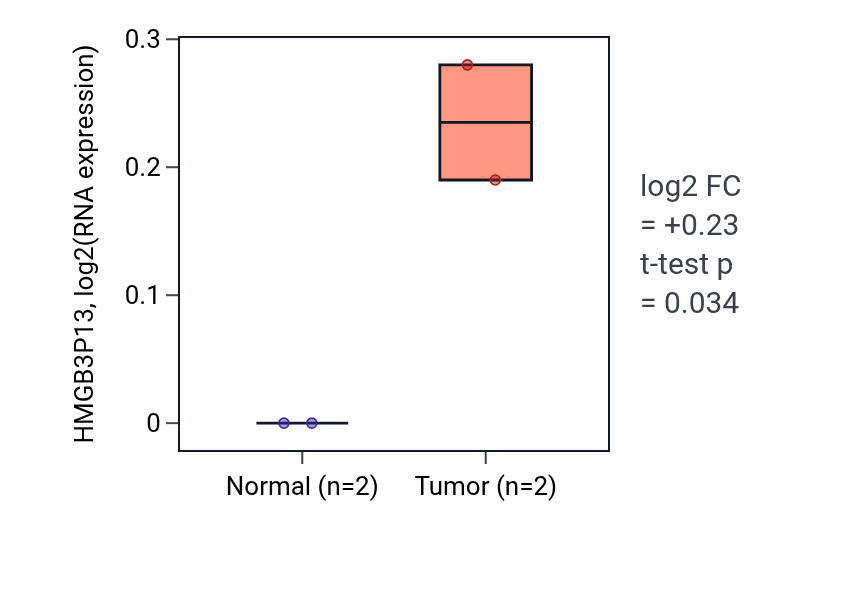 HMGB3P13, log2(RNA expression)

0.3
0.2
0.1
0

Normal (n=2)
Tumor (n=2)

log2 FC
= +0.23
t-test p
= 0.034